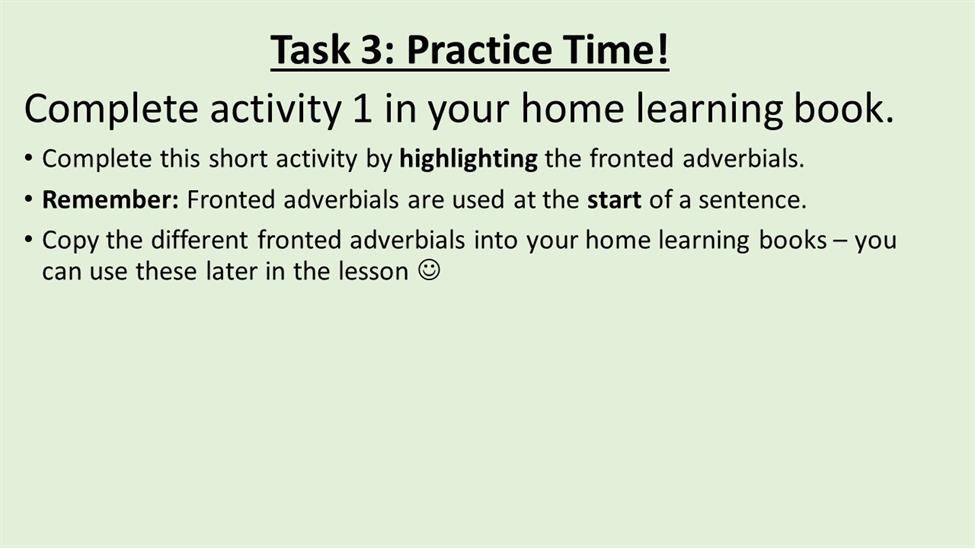 Task 3: Practice Time!

Complete activity 1 in your home learning book.

• Complete this short activity by highlighting the fronted adverbials.

• Remember: Fronted adverbials are used at the start of a sentence.

• Copy the different fronted adverbials into your home learning books – you can use these later in the lesson ☺